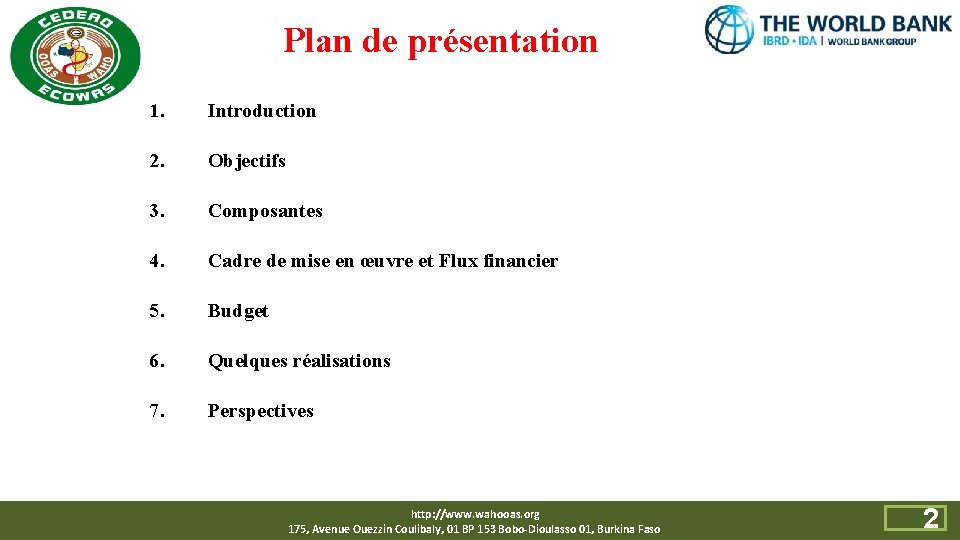 CEDEAO
OOAS WAHO
ECOWAS

Plan de présentation

THE WORLD BANK
IBRD • IDA | WORLD BANK GROUP

1. Introduction

2. Objectifs

3. Composantes

4. Cadre de mise en œuvre et Flux financier

5. Budget

6. Quelques réalisations

7. Perspectives

http://www.wahooas.org
175, Avenue Ouezzin Coulibaly, 01 BP 153 Bobo-Dioulasso 01, Burkina Faso

2